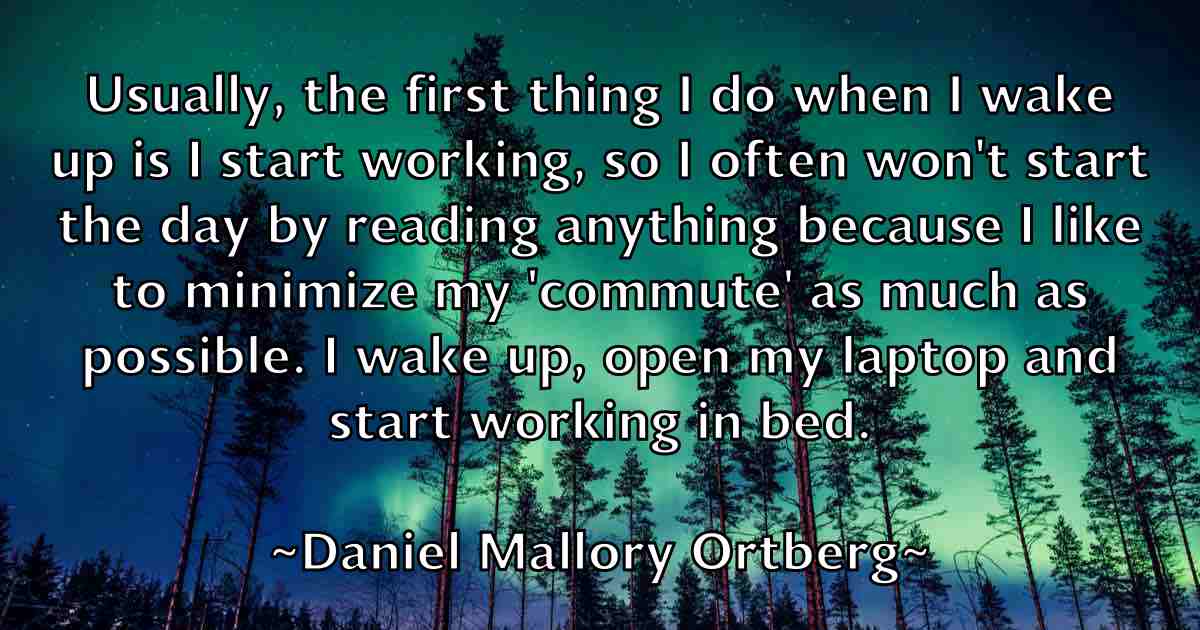 Usually, the first thing I do when I wake up is I start working, so I often won't start the day by reading anything because I like to minimize my 'commute' as much as possible. I wake up, open my laptop and start working in bed.

~Daniel Mallory Ortberg~